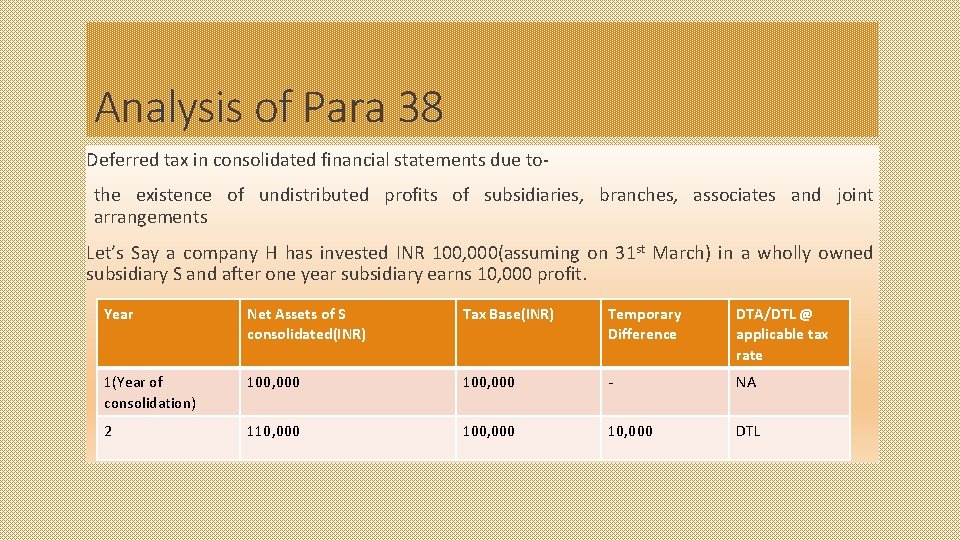 Analysis of Para 38

Deferred tax in consolidated financial statements due to-

the existence of undistributed profits of subsidiaries, branches, associates and joint arrangements

Let's Say a company H has invested INR 100,000(assuming on 31$^{st}$ March) in a wholly owned subsidiary S and after one year subsidiary earns 10,000 profit.

| Year | Net Assets of S consolidated(INR) | Tax Base(INR) | Temporary Difference | DTA/DTL @ applicable tax rate |
|---|---|---|---|---|
| 1(Year of consolidation) | 100,000 | 100,000 | - | NA |
| 2 | 110,000 | 100,000 | 10,000 | DTL |